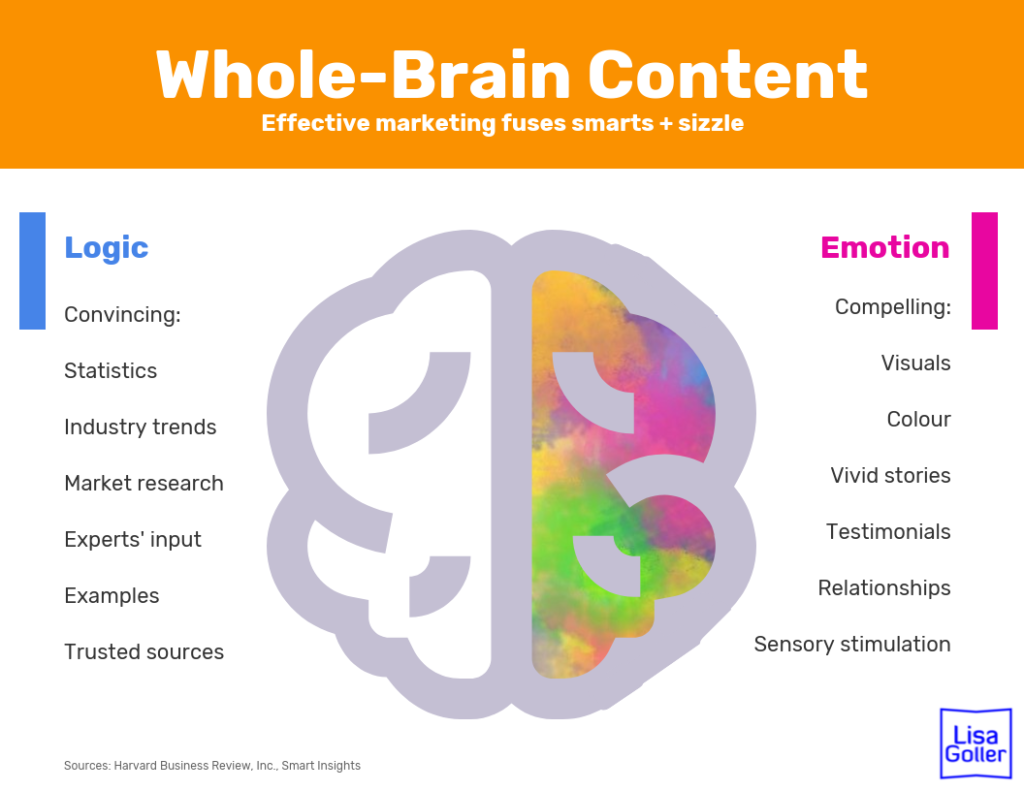 Whole-Brain Content
Effective marketing fuses smarts + sizzle

Logic

Convincing:

Statistics

Industry trends

Market research

Experts' input

Examples

Trusted sources

Emotion

Compelling:

Visuals

Colour

Vivid stories

Testimonials

Relationships

Sensory stimulation

Sources: Harvard Business Review, Inc., Smart Insights

Lisa Goller